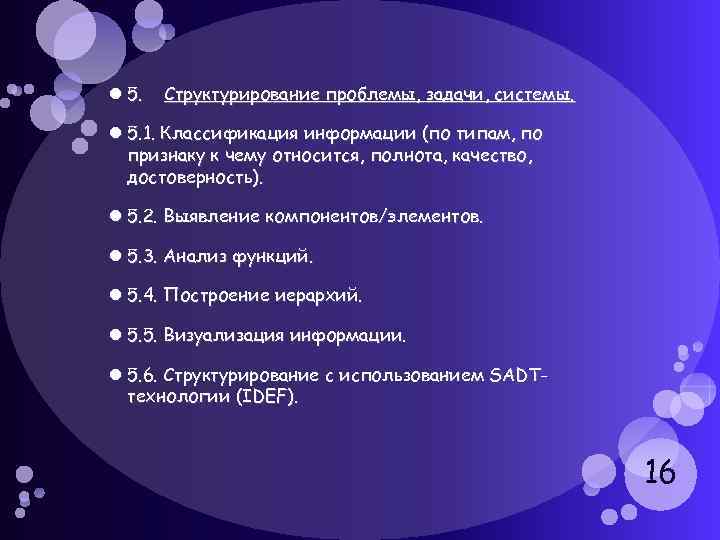 5. Структурирование проблемы, задачи, системы.

5.1. Классификация информации (по типам, по признаку к чему относится, полнота, качество, достоверность).

5.2. Выявление компонентов/элементов.

5.3. Анализ функций.

5.4. Построение иерархий.

5.5. Визуализация информации.

5.6. Структурирование с использованием SADT-технологии (IDEF).

16